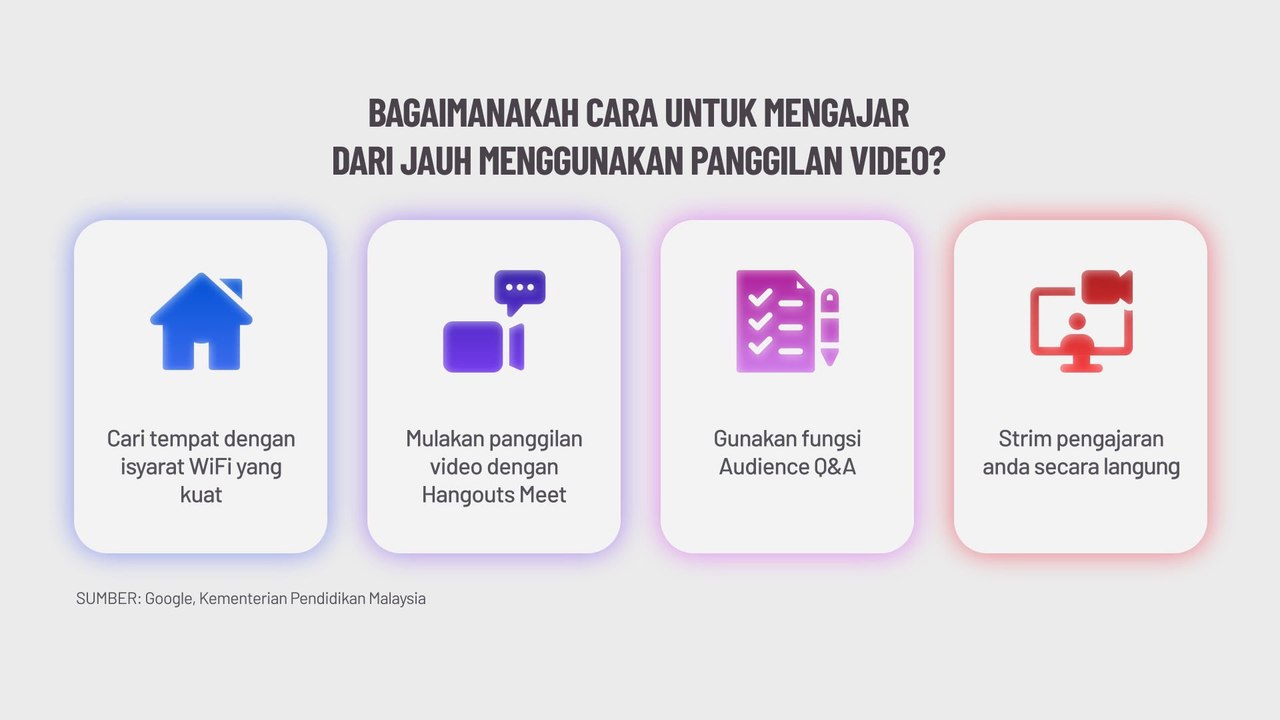 BAGAIMANAKAH CARA UNTUK MENGAJAR DARI JAUH MENGGUNAKAN PANGGILAN VIDEO?

Cari tempat dengan isyarat WiFi yang kuat

Mulakan panggilan video dengan Hangouts Meet

Gunakan fungsi Audience Q&A

Strim pengajaran anda secara langung

SUMBER: Google, Kementerian Pendidikan Malaysia